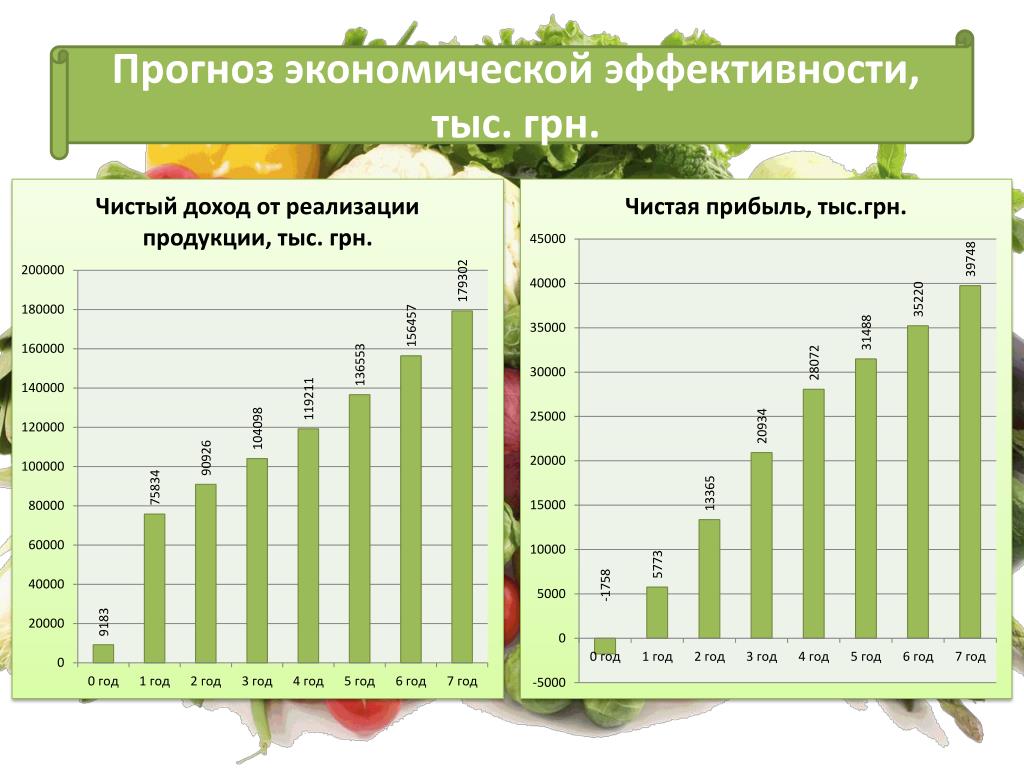 Прогноз экономической эффективности, тыс. грн.

Чистый доход от реализации продукции, тыс. грн.

200000
180000
160000
140000
120000
100000
80000
60000
40000
20000
0

9183
75834
90926
104098
119211
136553
156457
179302

0 год
1 год
2 год
3 год
4 год
5 год
6 год
7 год

Чистая прибыль, тыс.грн.

45000
40000
35000
30000
25000
20000
15000
10000
5000
0
-5000

-1758
5773
13365
20934
28072
31488
35220
39748

0 год
1 год
2 год
3 год
4 год
5 год
6 год
7 год